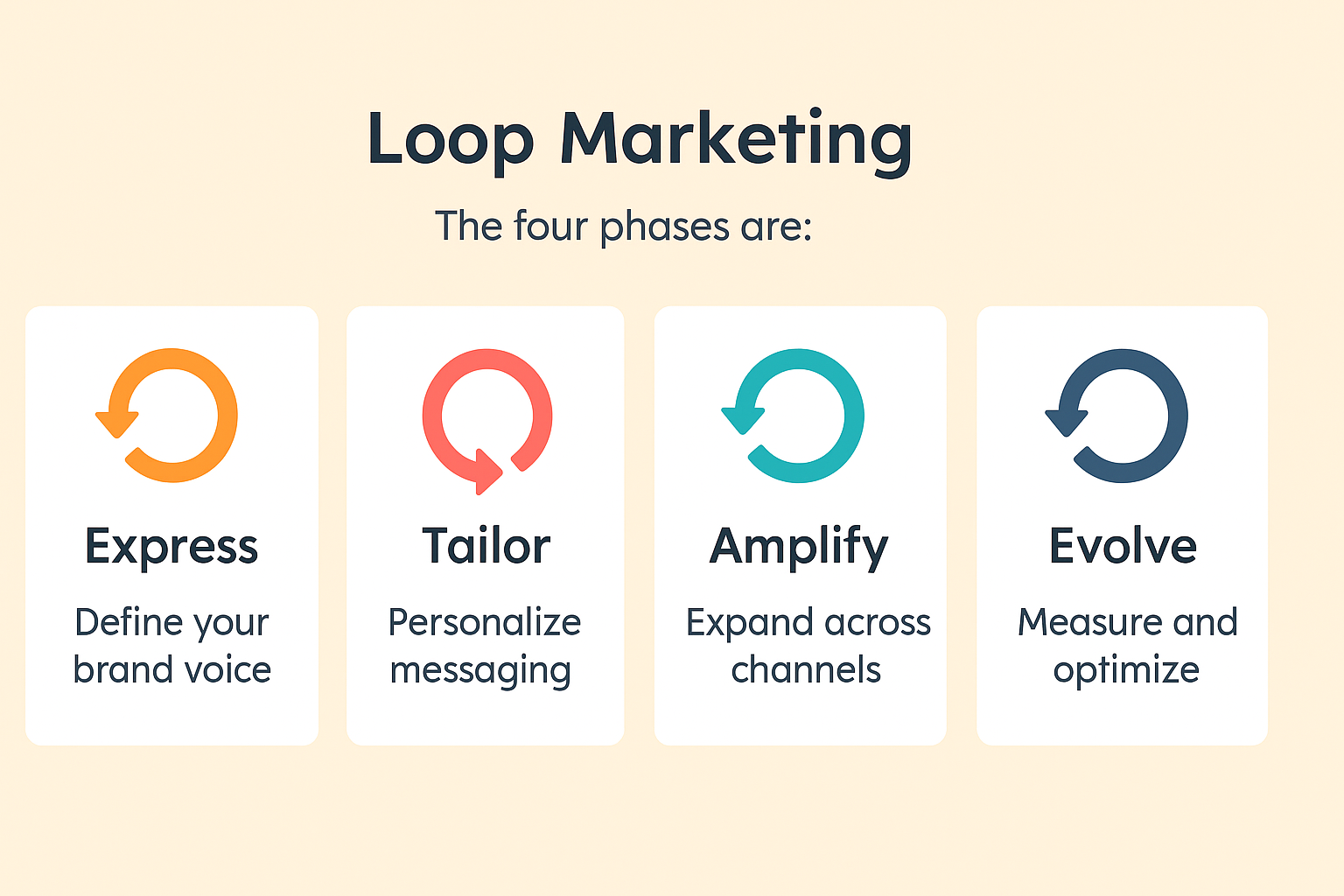 Loop Marketing

The four phases are:

Express

Define your brand voice

Tailor

Personalize messaging

Amplify

Expand across channels

Evolve

Measure and optimize